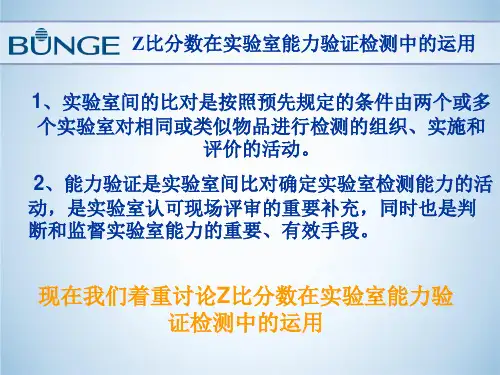 BUNGE Z比分数在实验室能力验证检测中的运用

1、实验室间的比对是按照预先规定的条件由两个或多个实验室对相同或类似物品进行检测的组织、实施和评价的活动。

2、能力验证是实验室间比对确定实验室检测能力的活动，是实验室认可现场评审的重要补充，同时也是判断和监督实验室能力的重要、有效手段。

现在我们着重讨论Z比分数在实验室能力验证检测中的运用